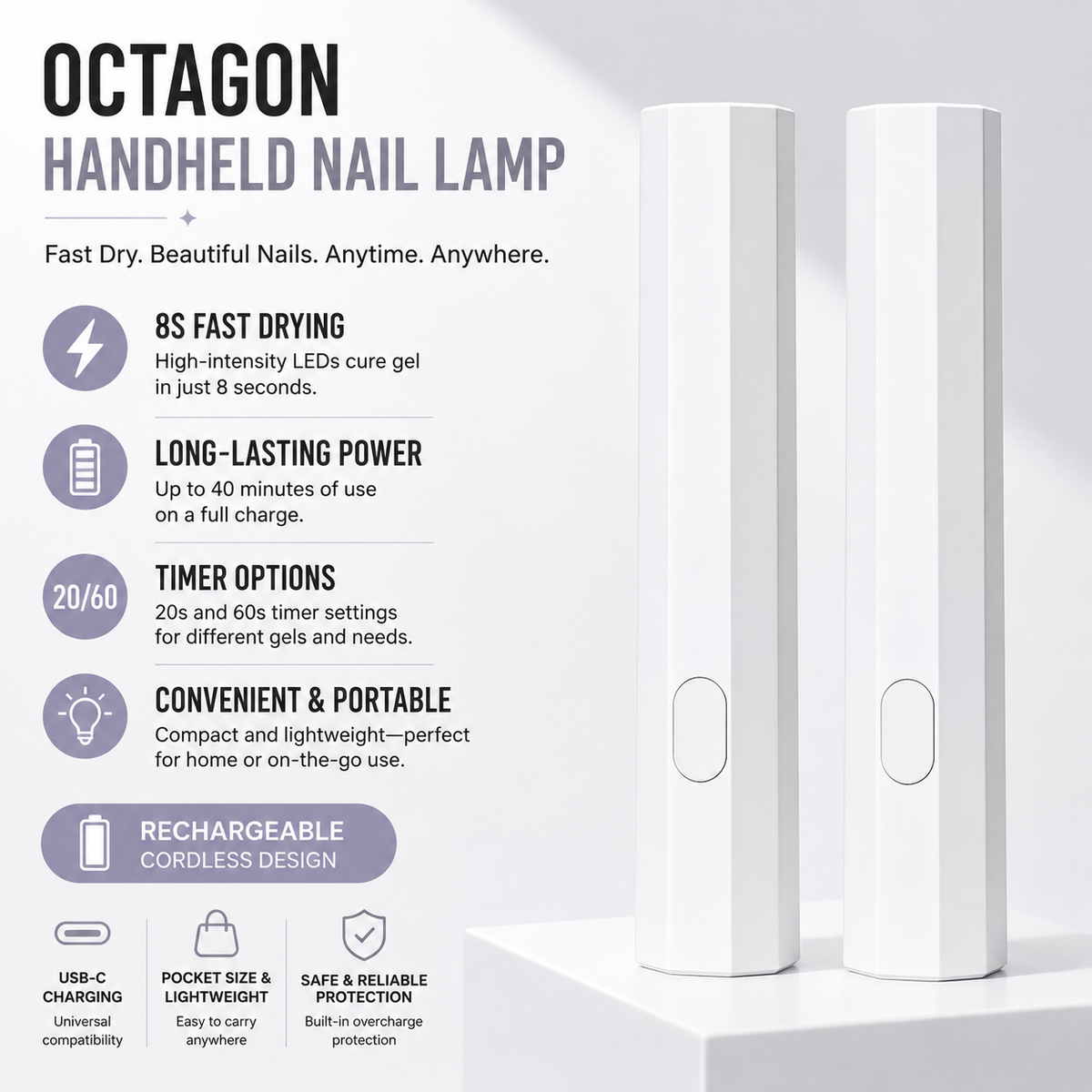 OCTAGON
HANDHELD NAIL LAMP

Fast Dry. Beautiful Nails. Anytime. Anywhere.

8S FAST DRYING
High-intensity LEDs cure gel in just 8 seconds.

LONG-LASTING POWER
Up to 40 minutes of use on a full charge.

20/60

TIMER OPTIONS
20s and 60s timer settings for different gels and needs.

CONVENIENT & PORTABLE
Compact and lightweight—perfect for home or on-the-go use.

RECHARGEABLE
CORDLESS DESIGN

USB-C CHARGING
Universal compatibility

POCKET SIZE & LIGHTWEIGHT
Easy to carry anywhere

SAFE & RELIABLE PROTECTION
Built-in overcharge protection